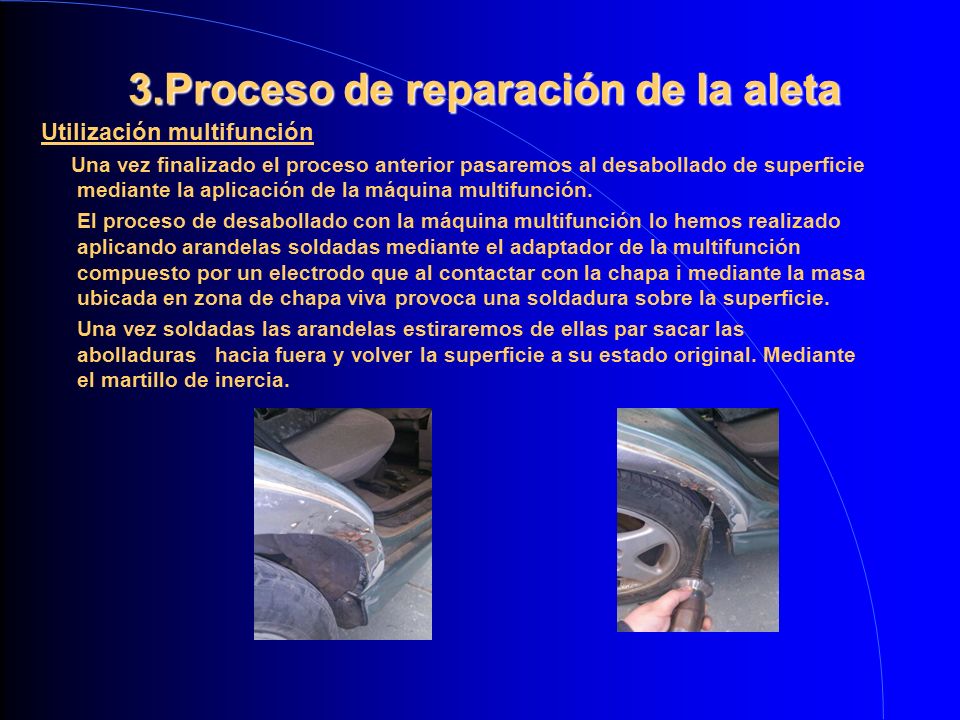 3.Proceso de reparación de la aleta

Utilización multifunción

Una vez finalizado el proceso anterior pasaremos al desabollado de superficie mediante la aplicación de la máquina multifunción.

El proceso de desabollado con la máquina multifunción lo hemos realizado aplicando arandelas soldadas mediante el adaptador de la multifunción compuesto por un electrodo que al contactar con la chapa i mediante la masa ubicada en zona de chapa viva provoca una soldadura sobre la superficie.

Una vez soldadas las arandelas estiraremos de ellas par sacar las abolladuras hacia fuera y volver la superficie a su estado original. Mediante el martillo de inercia.